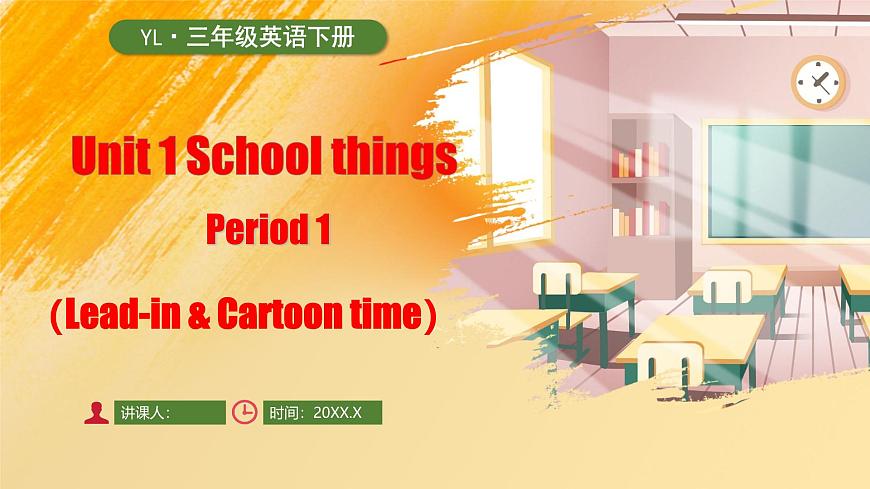 YL · 三年级英语下册

Unit 1 School things

Period 1

（Lead-in & Cartoon time）

讲课人：

时间：20XX.X